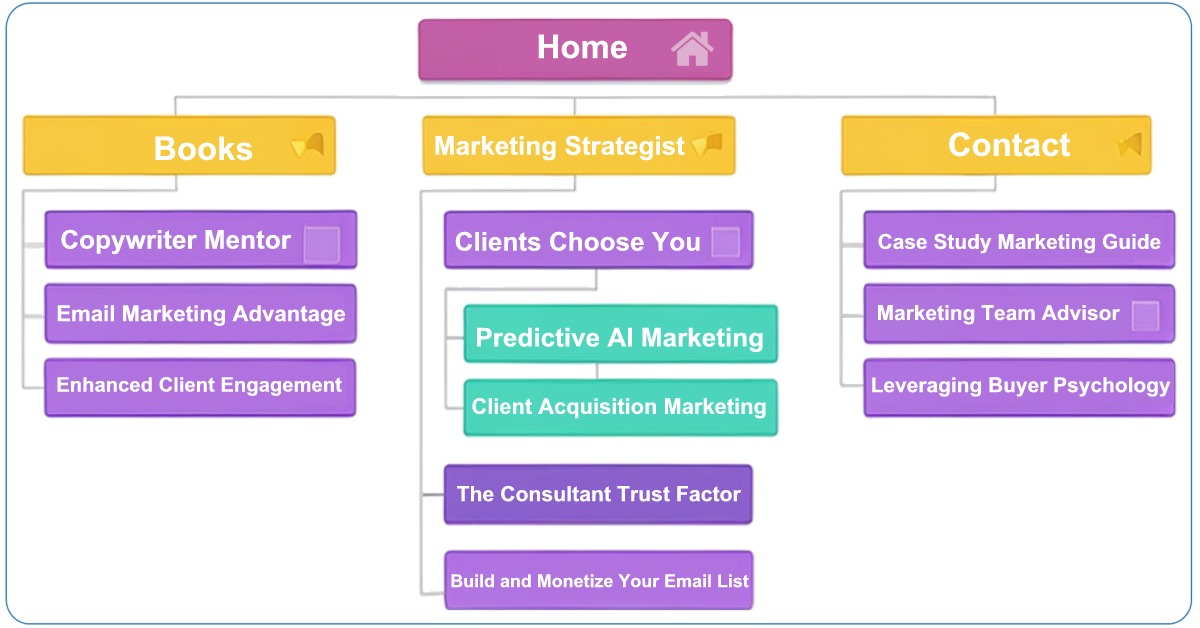 Home

Books

Copywriter Mentor

Email Marketing Advantage

Enhanced Client Engagement

Marketing Strategist

Clients Choose You

Predictive AI Marketing

Client Acquisition Marketing

The Consultant Trust Factor

Build and Monetize Your Email List

Contact

Case Study Marketing Guide

Marketing Team Advisor

Leveraging Buyer Psychology